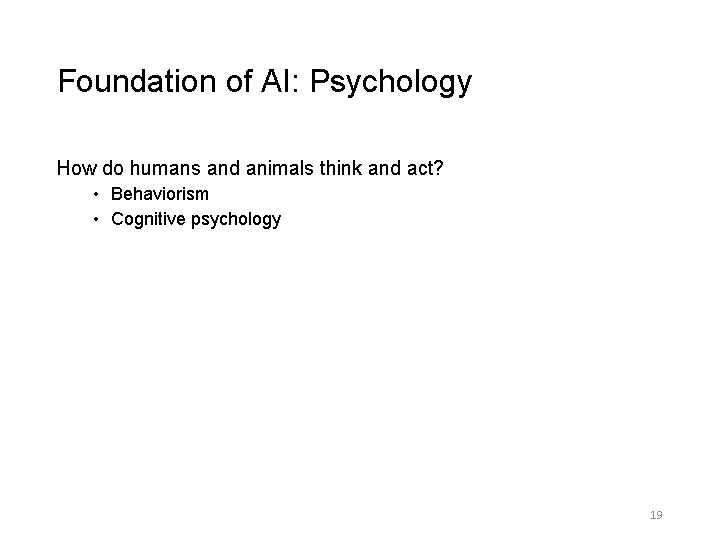 Foundation of AI: Psychology

How do humans and animals think and act?

• Behaviorism
• Cognitive psychology

19